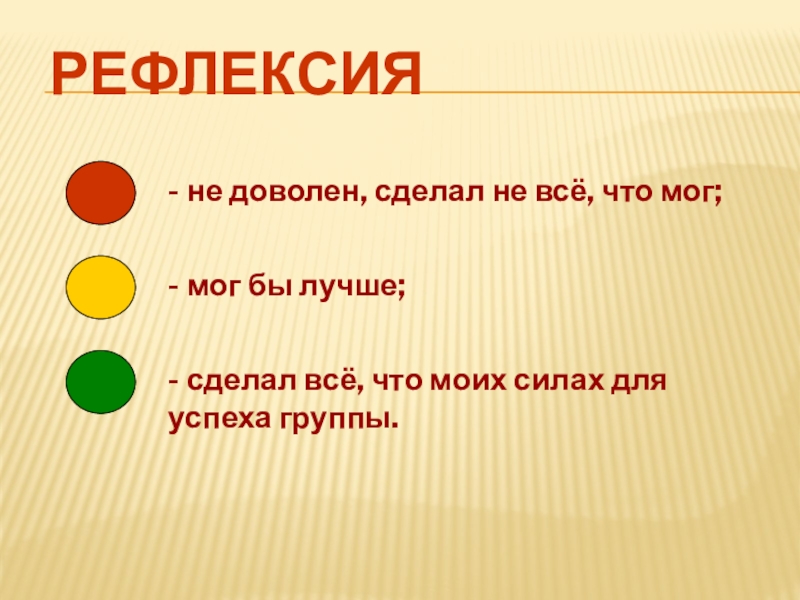 РЕФЛЕКСИЯ

- не доволен, сделал не всё, что мог;

- мог бы лучше;

- сделал всё, что моих силах для успеха группы.